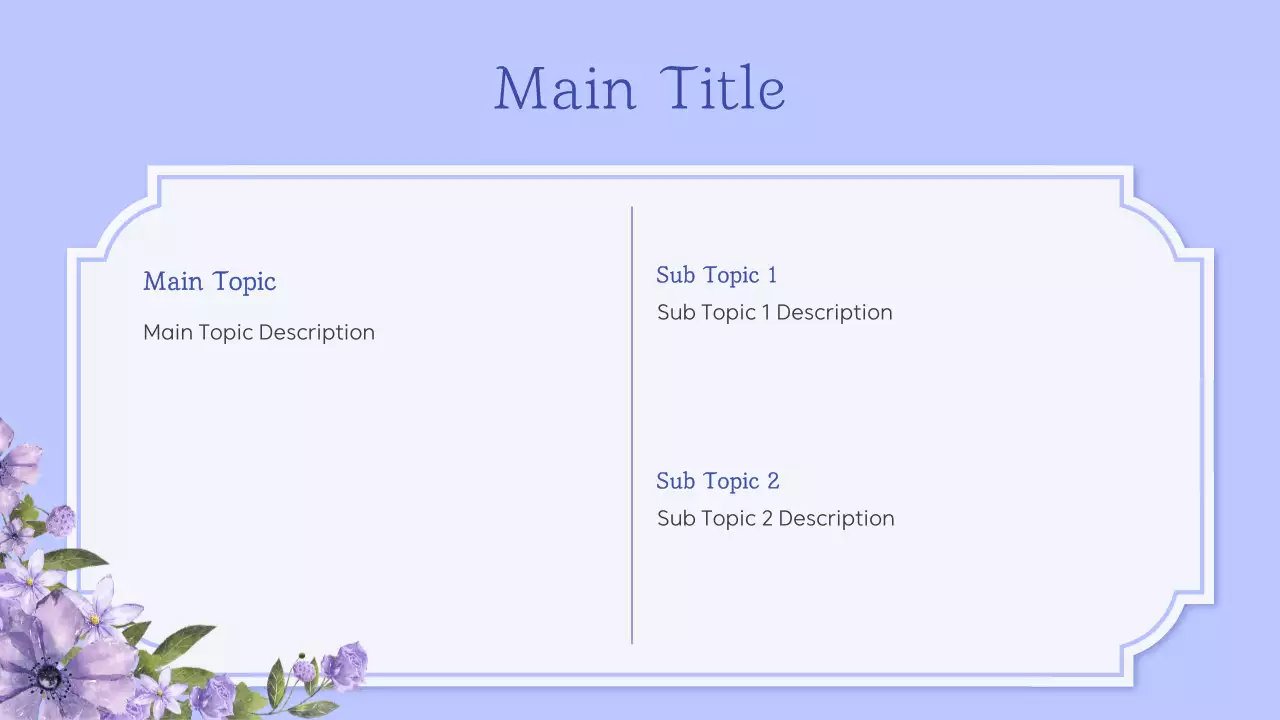 Main Title

Main Topic

Main Topic Description

Sub Topic 1

Sub Topic 1 Description

Sub Topic 2

Sub Topic 2 Description